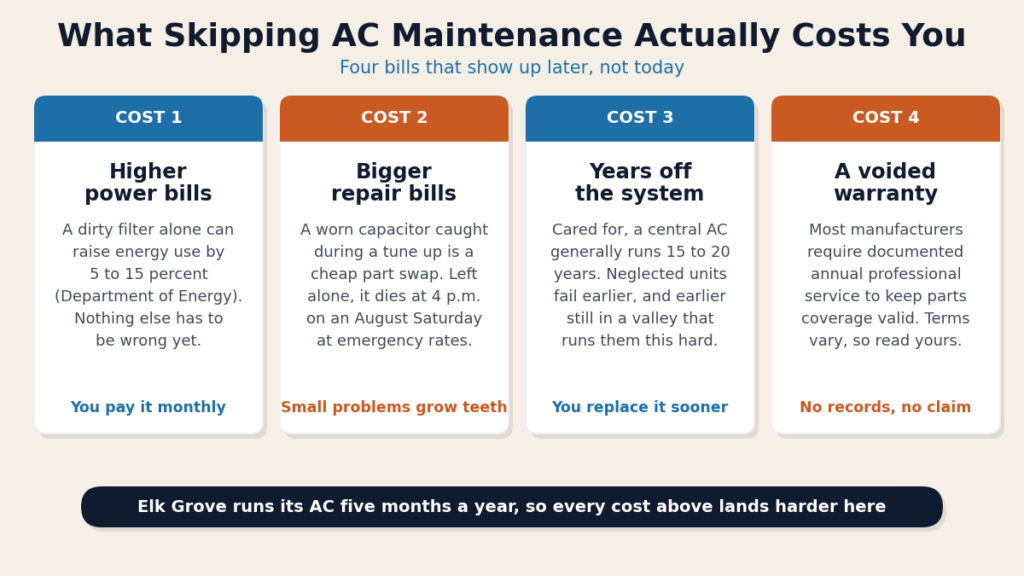 What Skipping AC Maintenance Actually Costs You

Four bills that show up later, not today

COST 1

Higher power bills

A dirty filter alone can raise energy use by 5 to 15 percent (Department of Energy). Nothing else has to be wrong yet.

You pay it monthly

COST 2

Bigger repair bills

A worn capacitor caught during a tune up is a cheap part swap. Left alone, it dies at 4 p.m. on an August Saturday at emergency rates.

Small problems grow teeth

COST 3

Years off the system

Cared for, a central AC generally runs 15 to 20 years. Neglected units fail earlier, and earlier still in a valley that runs them this hard.

You replace it sooner

COST 4

A voided warranty

Most manufacturers require documented annual professional service to keep parts coverage valid. Terms vary, so read yours.

No records, no claim

Elk Grove runs its AC five months a year, so every cost above lands harder here